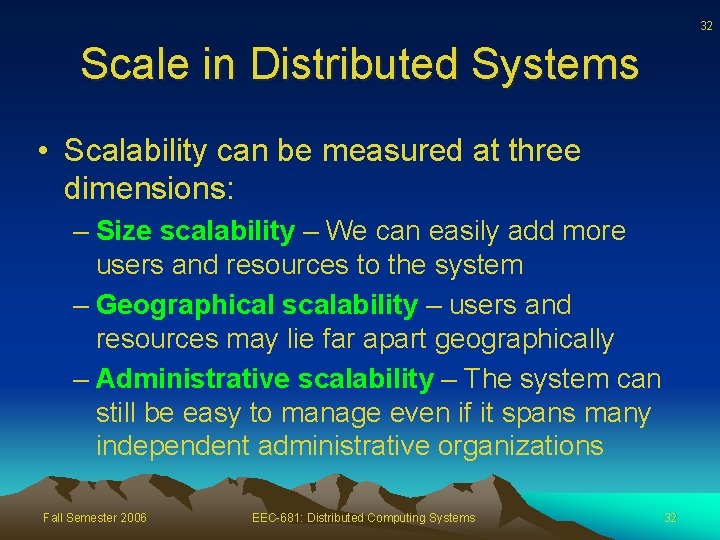 32

Scale in Distributed Systems

• Scalability can be measured at three dimensions:

– Size scalability – We can easily add more users and resources to the system

– Geographical scalability – users and resources may lie far apart geographically

– Administrative scalability – The system can still be easy to manage even if it spans many independent administrative organizations

Fall Semester 2006 EEC-681: Distributed Computing Systems 32